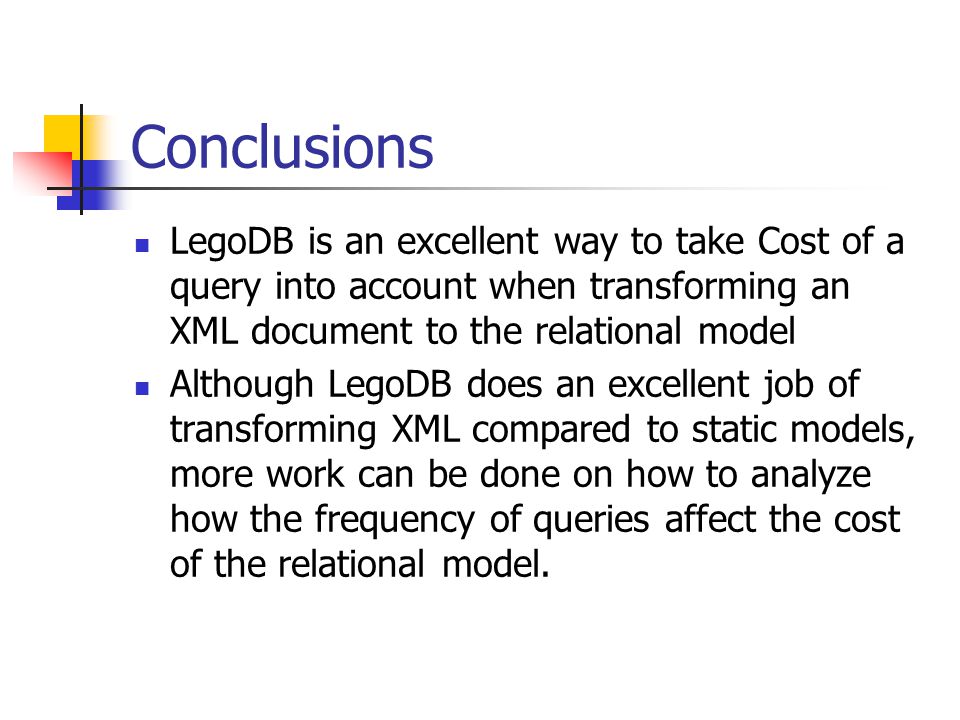 Conclusions

- LegoDB is an excellent way to take Cost of a query into account when transforming an XML document to the relational model
- Although LegoDB does an excellent job of transforming XML compared to static models, more work can be done on how to analyze how the frequency of queries affect the cost of the relational model.